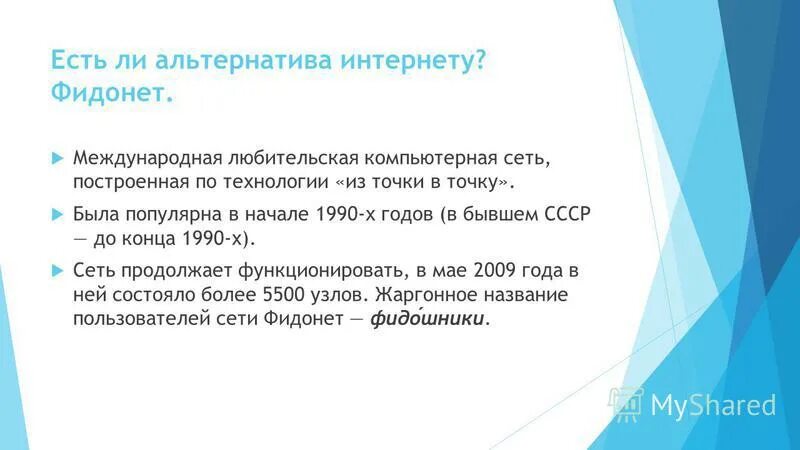 Есть ли альтернатива интернету? Фидонет.

Международная любительская компьютерная сеть, построенная по технологии «из точки в точку».

Была популярна в начале 1990-х годов (в бывшем СССР — до конца 1990-х).

Сеть продолжает функционировать, в мае 2009 года в ней состояло более 5500 узлов. Жаргонное название пользователей сети Фидонет — фидо́шники.

MyShared